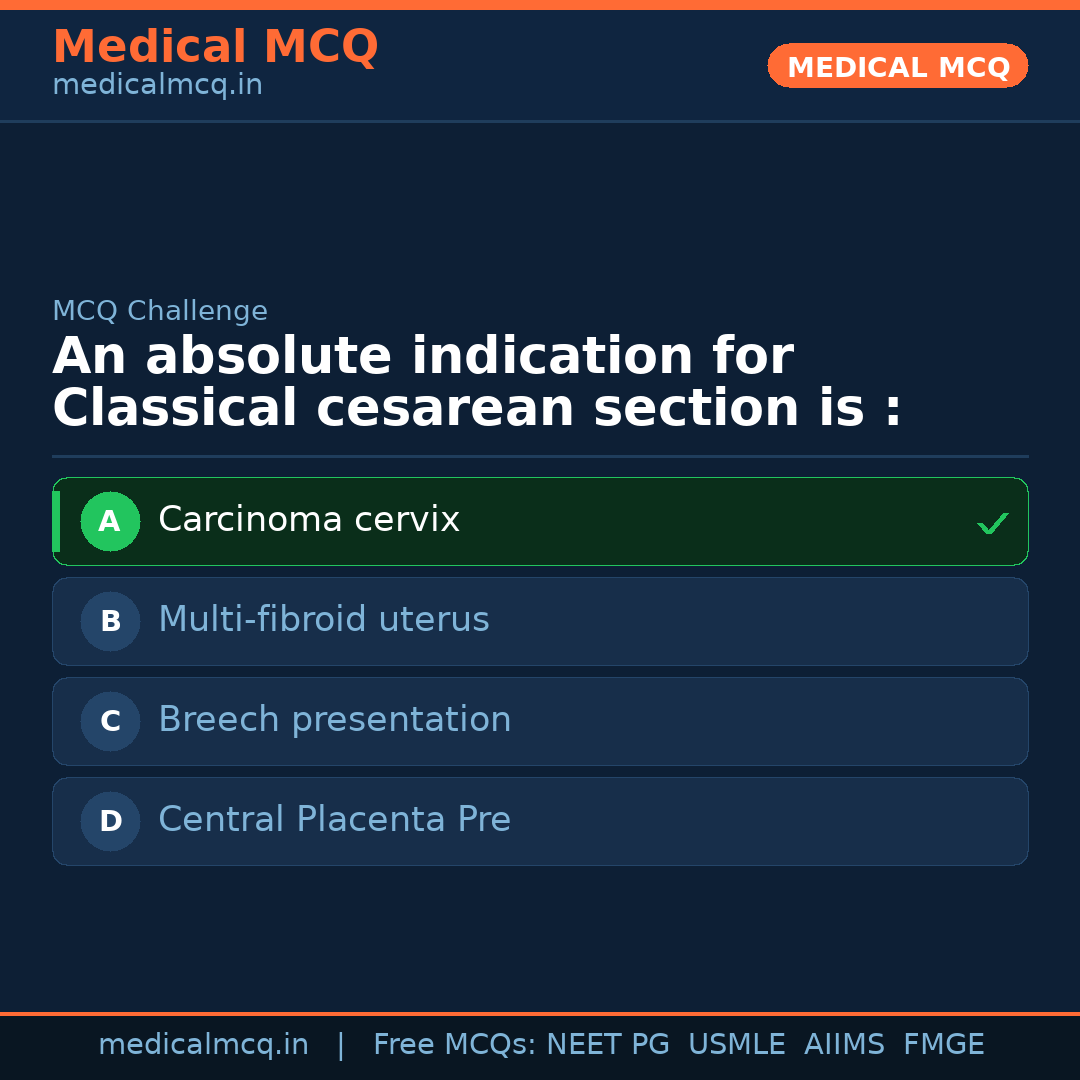 Medical MCQ
medicalmcq.in

MEDICAL MCQ

MCQ Challenge

An absolute indication for Classical cesarean section is :

A Carcinoma cervix ✓

B Multi-fibroid uterus

C Breech presentation

D Central Placenta Pre

medicalmcq.in | Free MCQs: NEET PG USMLE AIIMS FMGE